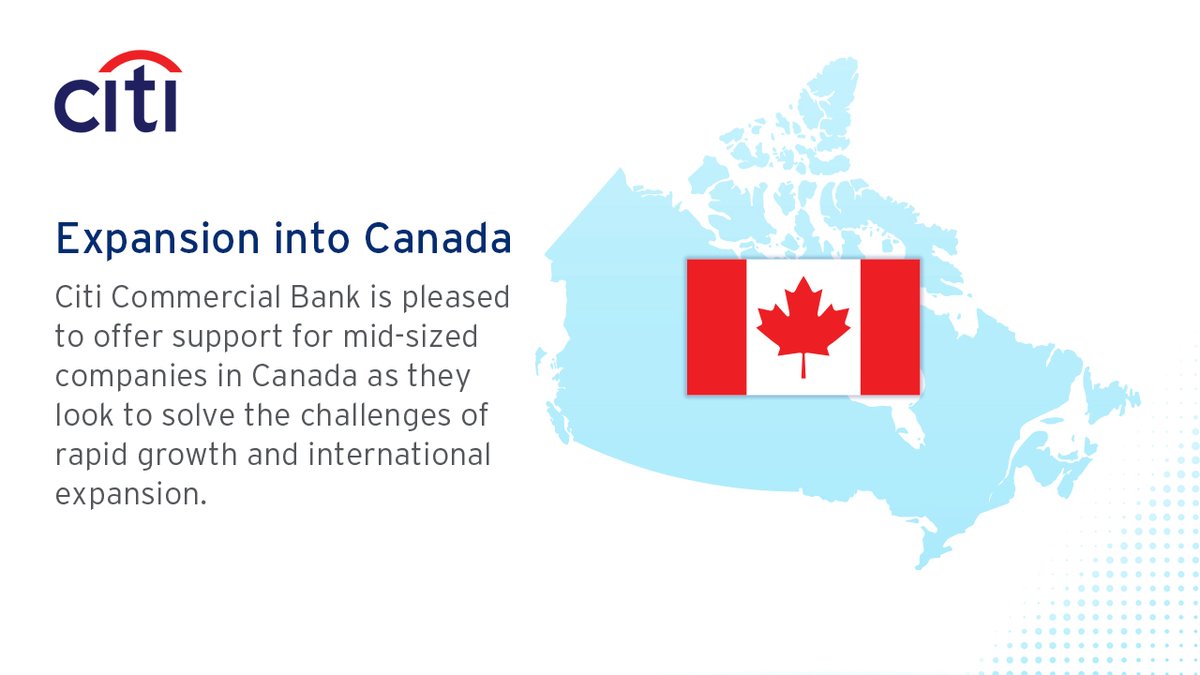 citi

Expansion into Canada

Citi Commercial Bank is pleased to offer support for mid-sized companies in Canada as they look to solve the challenges of rapid growth and international expansion.